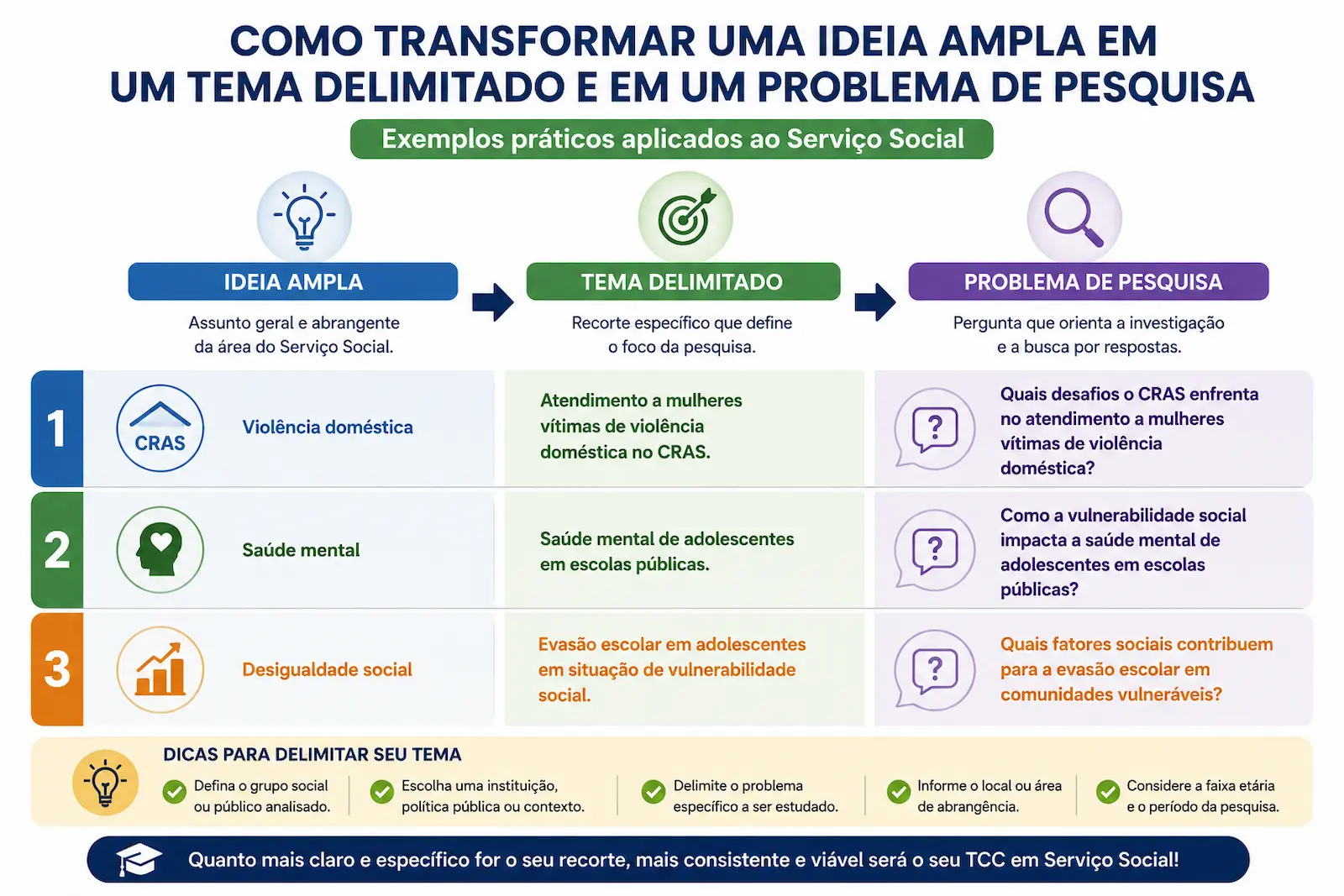 COMO TRANSFORMAR UMA IDEIA AMPLA EM UM TEMA DELIMITADO E EM UM PROBLEMA DE PESQUISA

Exemplos práticos aplicados ao Serviço Social

IDEIA AMPLA
Assunto geral e abrangente da área do Serviço Social.

TEMA DELIMITADO
Recorte específico que define o foco da pesquisa.

PROBLEMA DE PESQUISA
Pergunta que orienta a investigação e a busca por respostas.

1
CRAS
Violência doméstica
Atendimento a mulheres vítimas de violência doméstica no CRAS.
?
Quais desafios o CRAS enfrenta no atendimento a mulheres vítimas de violência doméstica?

2
Saúde mental
Saúde mental de adolescentes em escolas públicas.
?
Como a vulnerabilidade social impacta a saúde mental de adolescentes em escolas públicas?

3
Desigualdade social
Evasão escolar em adolescentes em situação de vulnerabilidade social.
?
Quais fatores sociais contribuem para a evasão escolar em comunidades vulneráveis?

DICAS PARA DELIMITAR SEU TEMA
Defina o grupo social ou público analisado.
Escolha uma instituição, política pública ou contexto.
Delimite o problema específico a ser estudado.
Informe o local ou área de abrangência.
Considere a faixa etária e o período da pesquisa.

Quanto mais claro e específico for o seu recorte, mais consistente e viável será o seu TCC em Serviço Social!